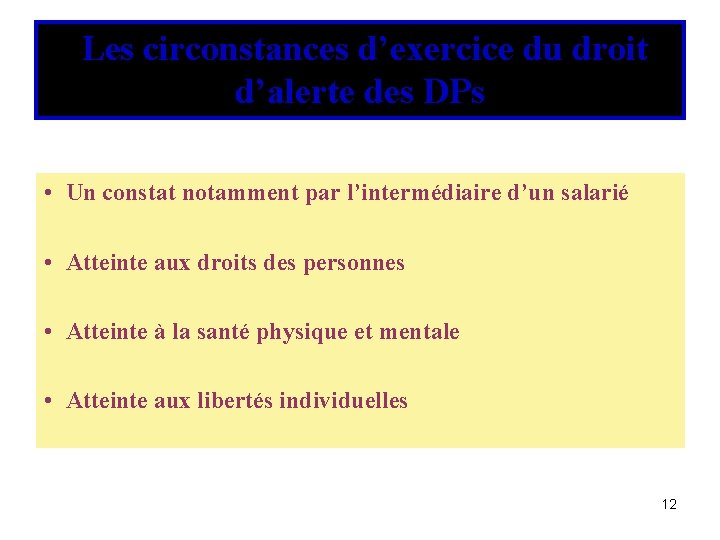 Les circonstances d’exercice du droit d’alerte des DPs

• Un constat notamment par l’intermédiaire d’un salarié

• Atteinte aux droits des personnes

• Atteinte à la santé physique et mentale

• Atteinte aux libertés individuelles

12